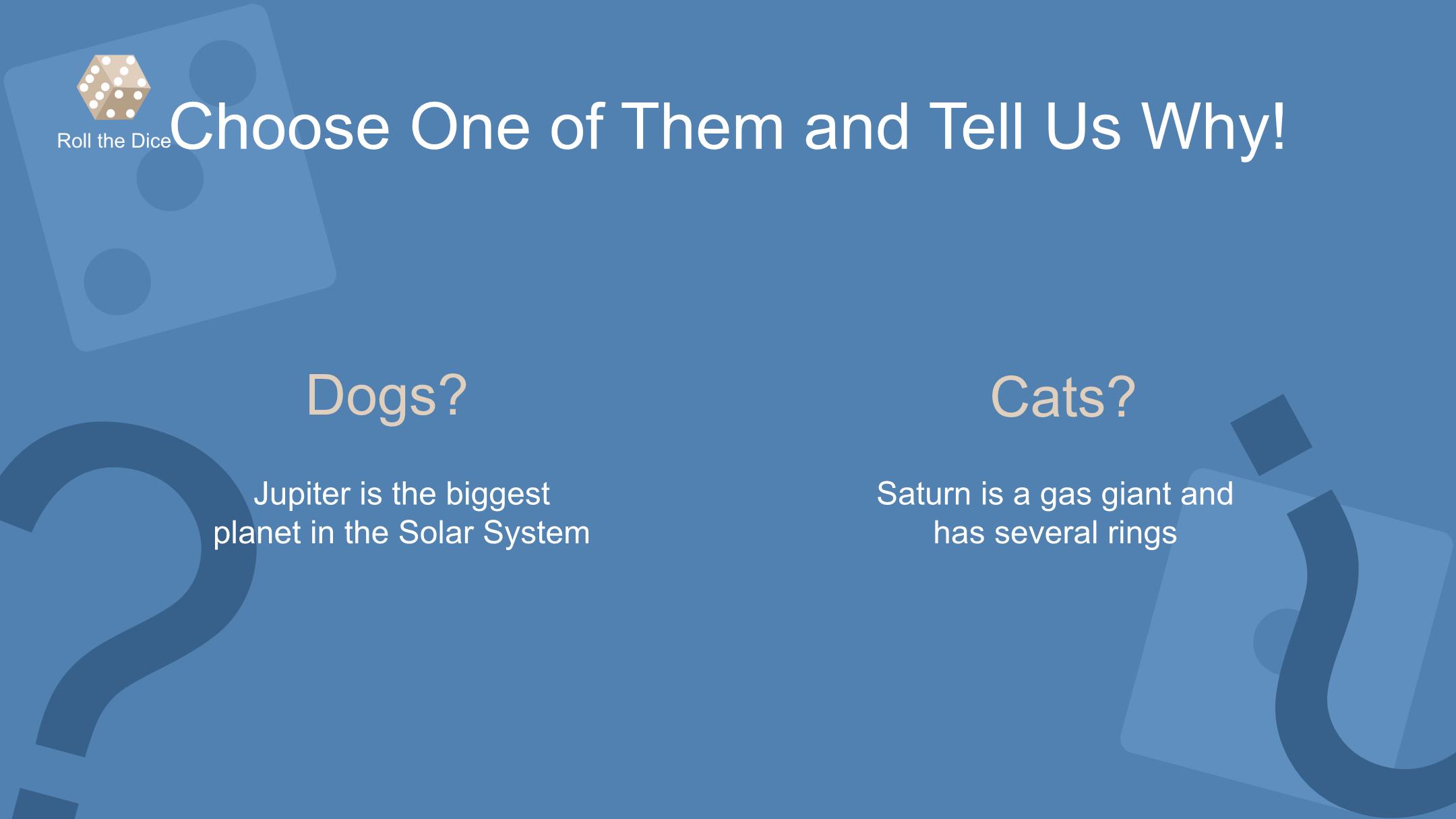 Roll the Dice

Choose One of Them and Tell Us Why!

Dogs?

Jupiter is the biggest planet in the Solar System

Cats?

Saturn is a gas giant and has several rings